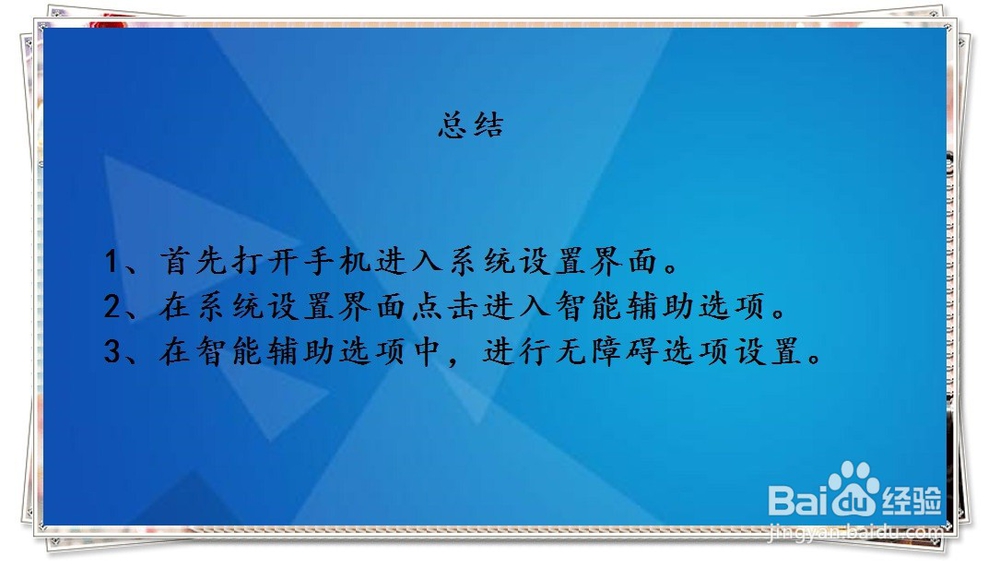 总结

1、首先打开手机进入系统设置界面。
2、在系统设置界面点击进入智能辅助选项。
3、在智能辅助选项中，进行无障碍选项设置。

Baidu经验
jingyan.baidu.com